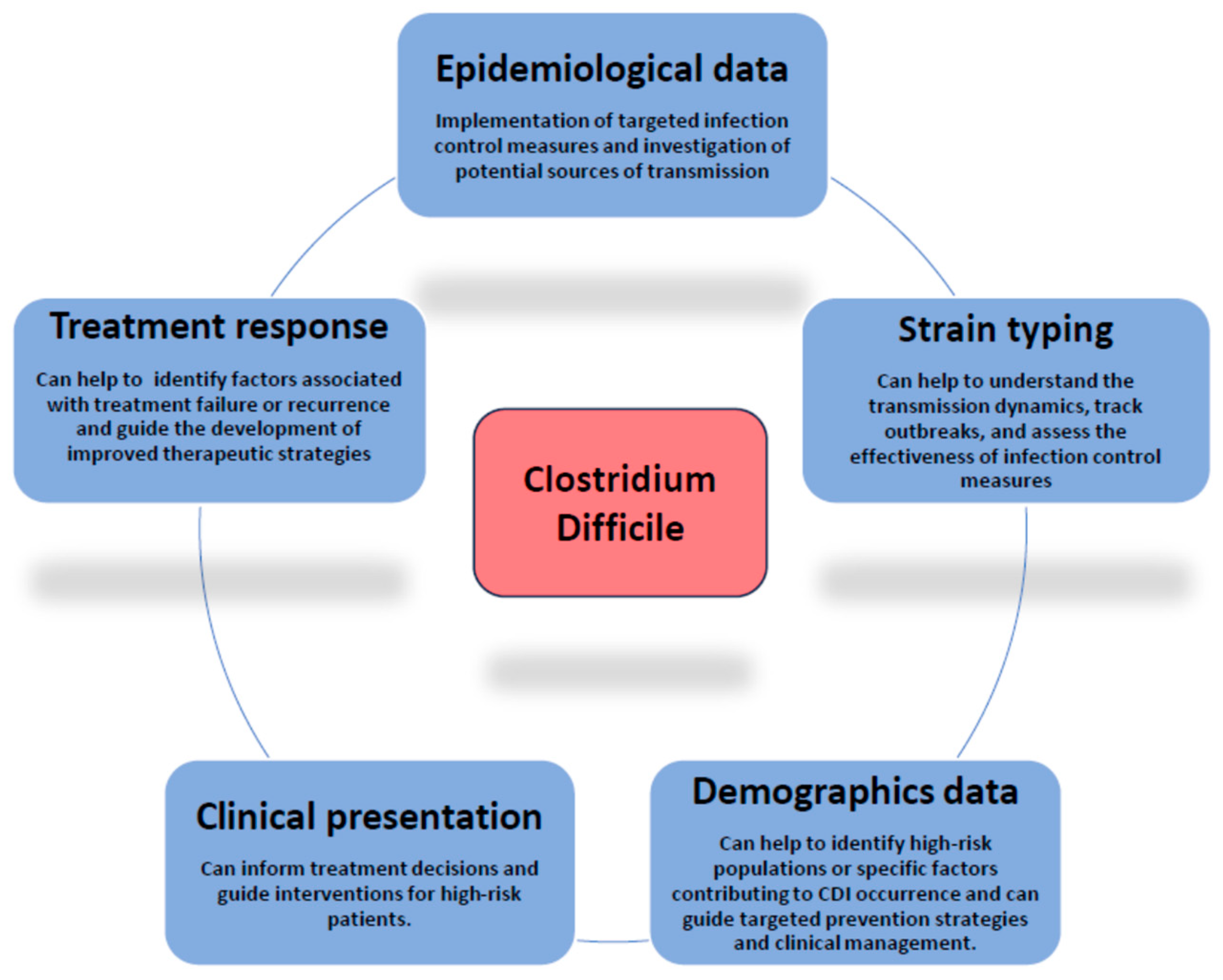 Epidemiological data

Implementation of targeted infection control measures and investigation of potential sources of transmission

Treatment response

Can help to identify factors associated with treatment failure or recurrence and guide the development of improved therapeutic strategies

Strain typing

Can help to understand the transmission dynamics, track outbreaks, and assess the effectiveness of infection control measures

Clostridium Difficile

Clinical presentation

Can inform treatment decisions and guide interventions for high-risk patients.

Demographics data

Can help to identify high-risk populations or specific factors contributing to CDI occurrence and can guide targeted prevention strategies and clinical management.